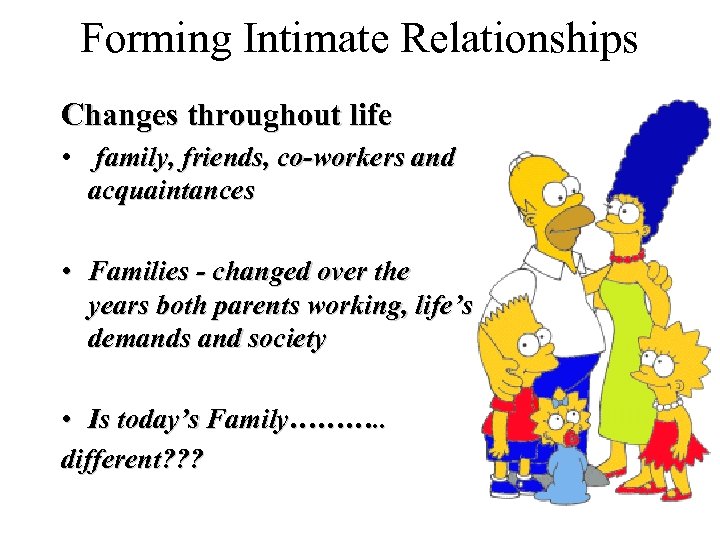 Forming Intimate Relationships

Changes throughout life

• family, friends, co-workers and acquaintances

• Families - changed over the years both parents working, life's demands and society

• Is today's Family……….. different???